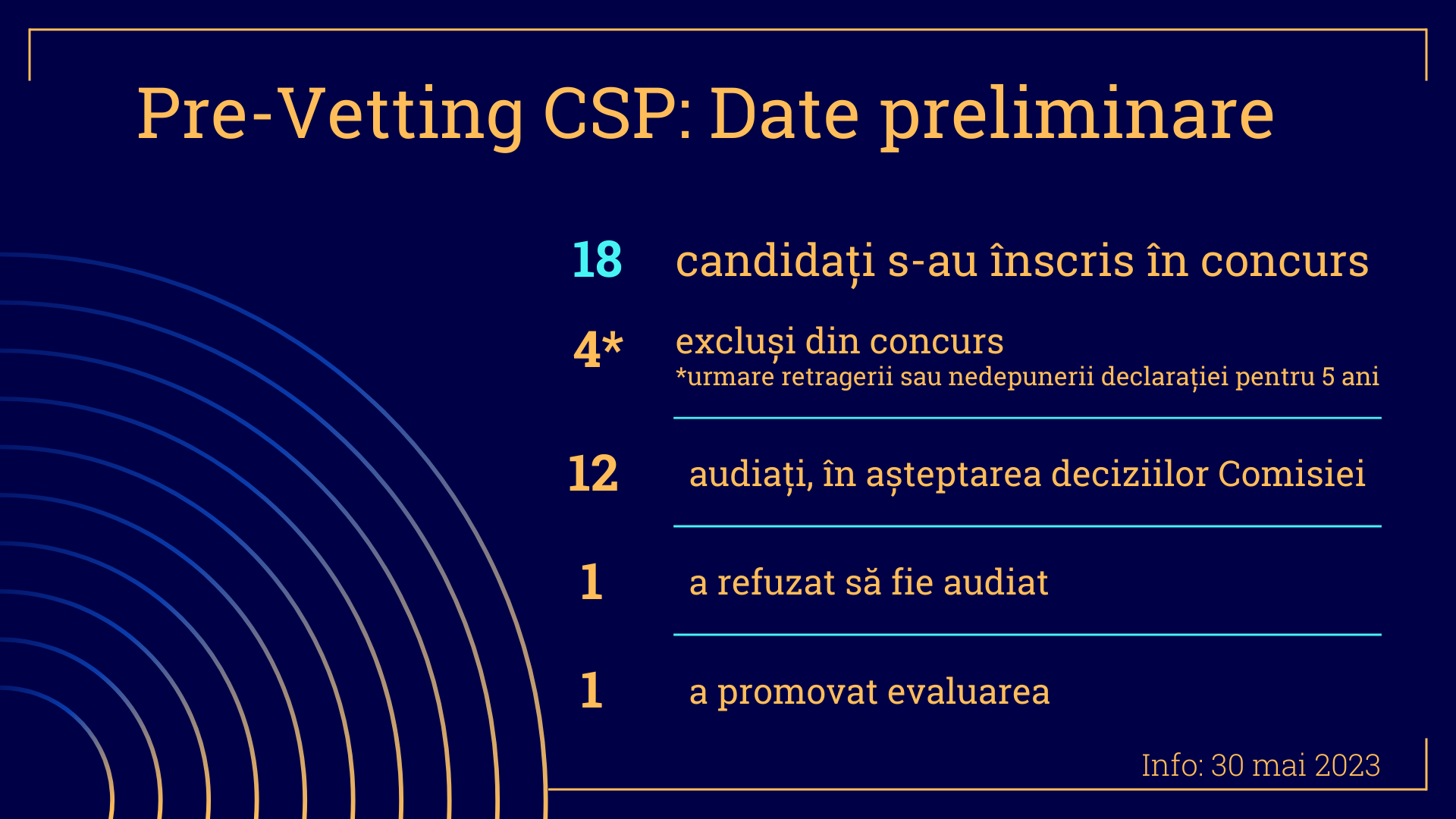 Pre-Vetting CSP: Date preliminare

18 candidați s-au înscris în concurs

4* excluși din concurs
*urmare retragerii sau nedepunerii declarației pentru 5 ani

12 audiați, în așteptarea deciziilor Comisiei

1 a refuzat să fie audiat

1 a promovat evaluarea

Info: 30 mai 2023